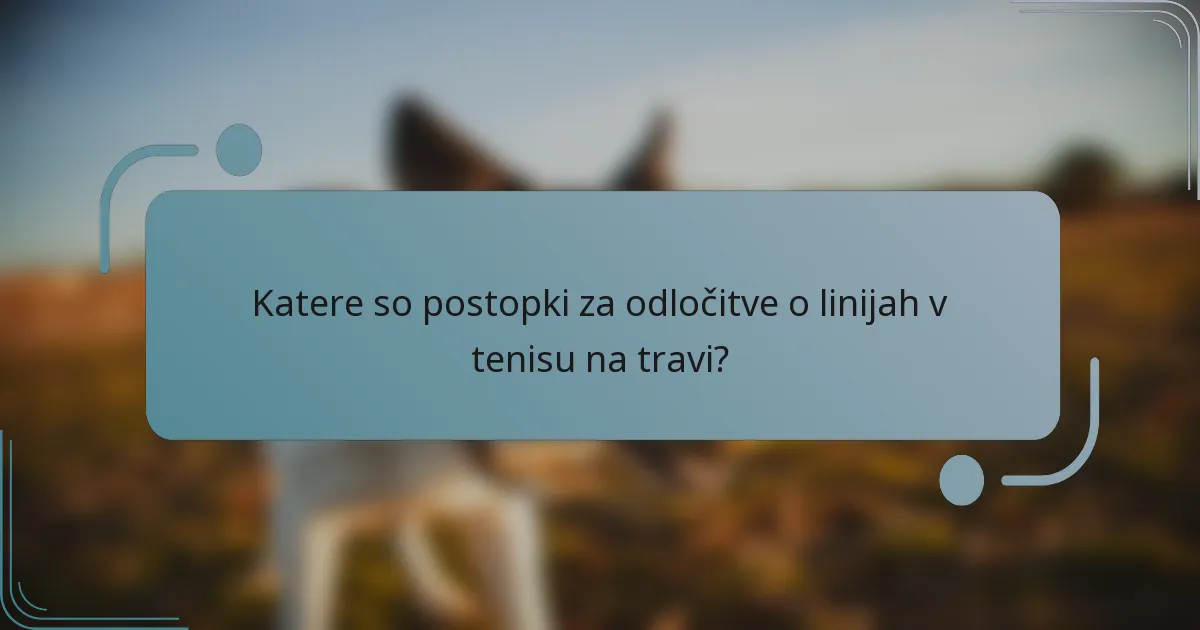 Katere so postopki za odločitve o linijah v tenisu na travi?